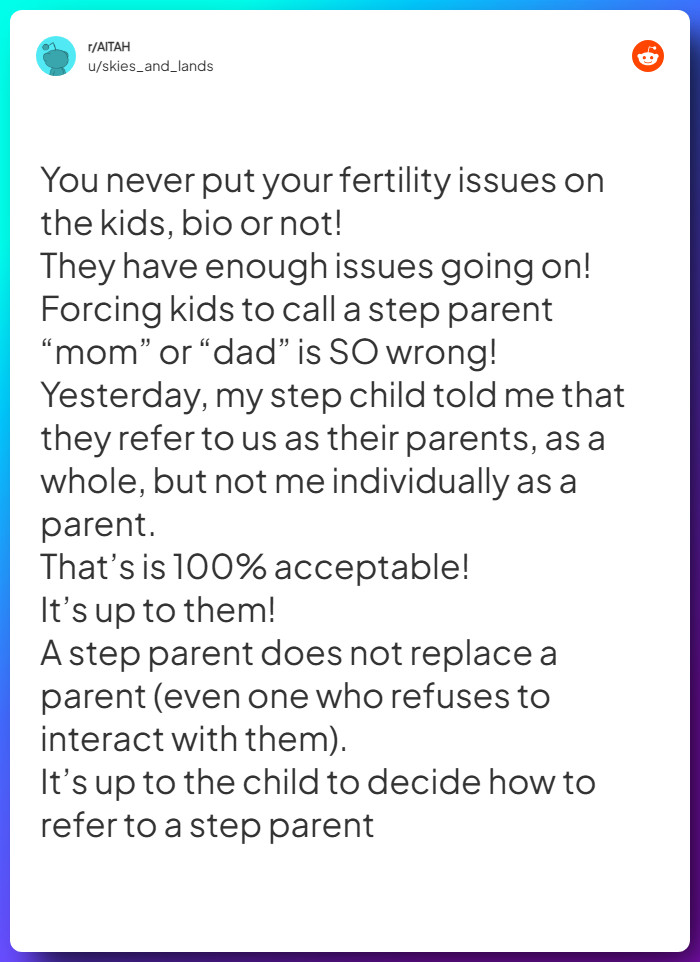 r/AITAH
u/skies_and_lands

You never put your fertility issues on the kids, bio or not!
They have enough issues going on!
Forcing kids to call a step parent “mom” or “dad” is SO wrong!
Yesterday, my step child told me that they refer to us as their parents, as a whole, but not me individually as a parent.
That’s is 100% acceptable!
It’s up to them!
A step parent does not replace a parent (even one who refuses to interact with them).
It’s up to the child to decide how to refer to a step parent